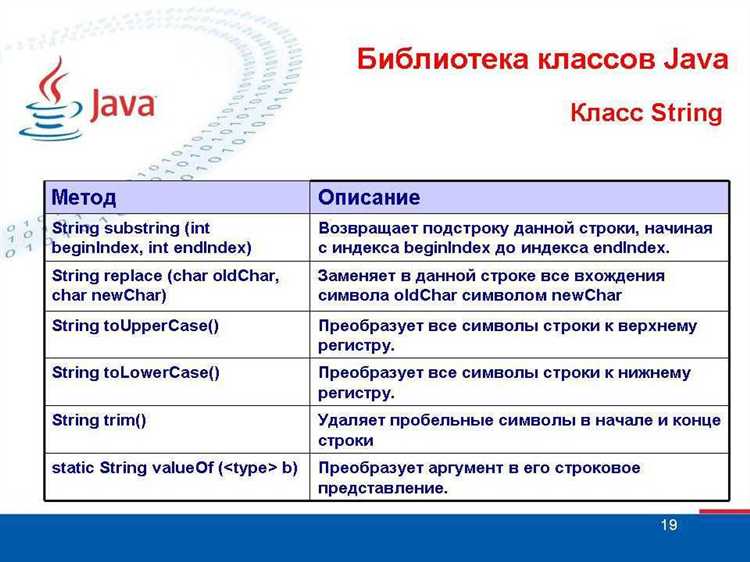 Java

Библиотека классов Java

Класс String

| Метод | Описание |
|---|---|
| String substring (int beginIndex, int endIndex) | Возвращает подстроку данной строки, начиная с индекса beginIndex до индекса endIndex. |
| String replace (char oldChar, char newChar) | Заменяет в данной строке все вхождения символа oldChar символом newChar |
| String toUpperCase() | Преобразует все символы строки к верхнему регистру. |
| String toLowerCase() | Преобразует все символы строки к нижнему регистру. |
| String trim() | Удаляет пробельные символы в начале и конце строки |
| static String valueOf (<type> b) | Преобразует аргумент в его строковое представление. |

19